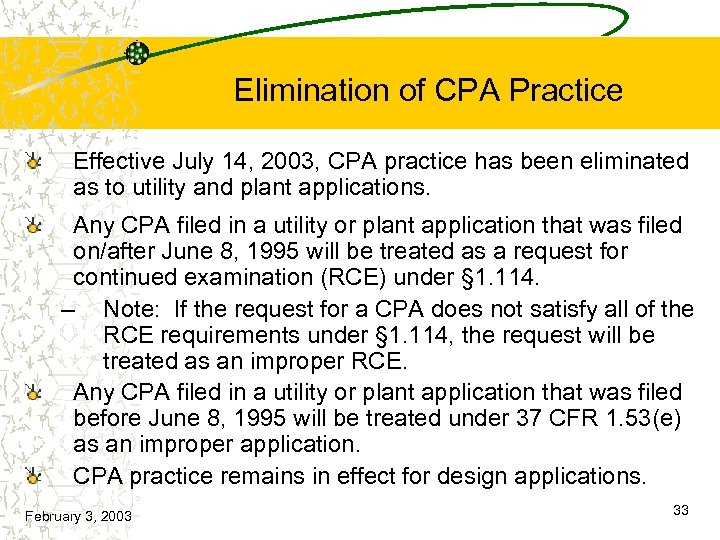 Elimination of CPA Practice

Effective July 14, 2003, CPA practice has been eliminated as to utility and plant applications.

Any CPA filed in a utility or plant application that was filed on/after June 8, 1995 will be treated as a request for continued examination (RCE) under §1.114.

– Note: If the request for a CPA does not satisfy all of the RCE requirements under §1.114, the request will be treated as an improper RCE.

Any CPA filed in a utility or plant application that was filed before June 8, 1995 will be treated under 37 CFR 1.53(e) as an improper application.

CPA practice remains in effect for design applications.

February 3, 2003

33